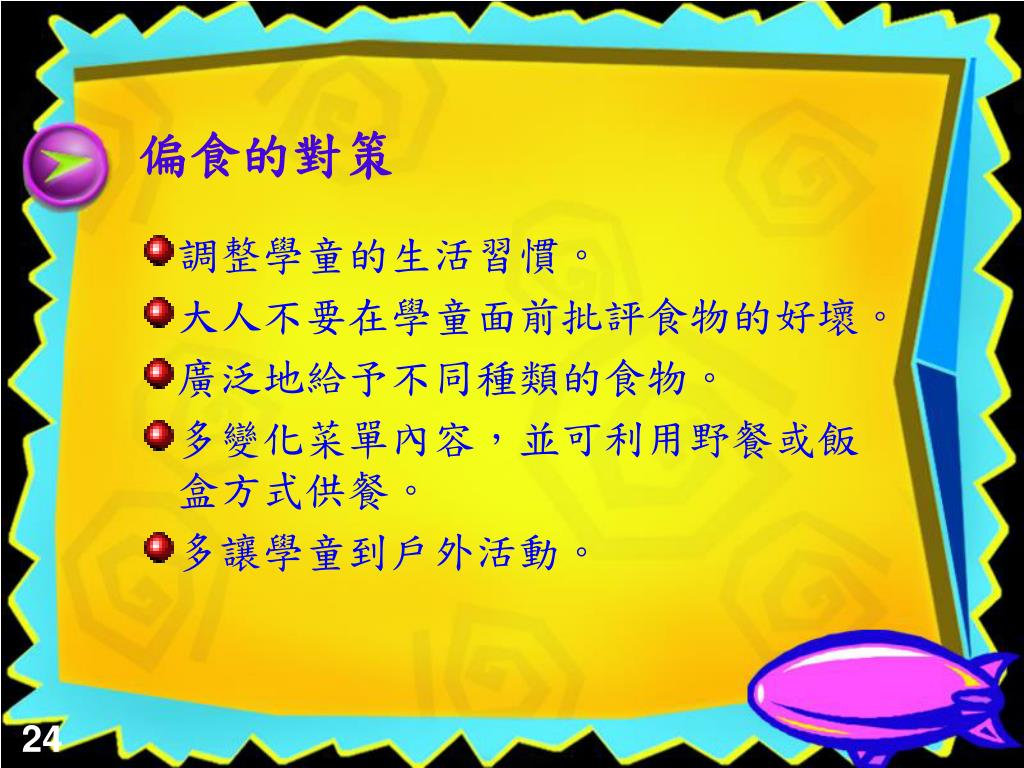 偏食的對策

調整學童的生活習慣。

大人不要在學童面前批評食物的好壞。

廣泛地給予不同種類的食物。

多變化菜單內容，並可利用野餐或飯盒方式供餐。

多讓學童到戶外活動。

24